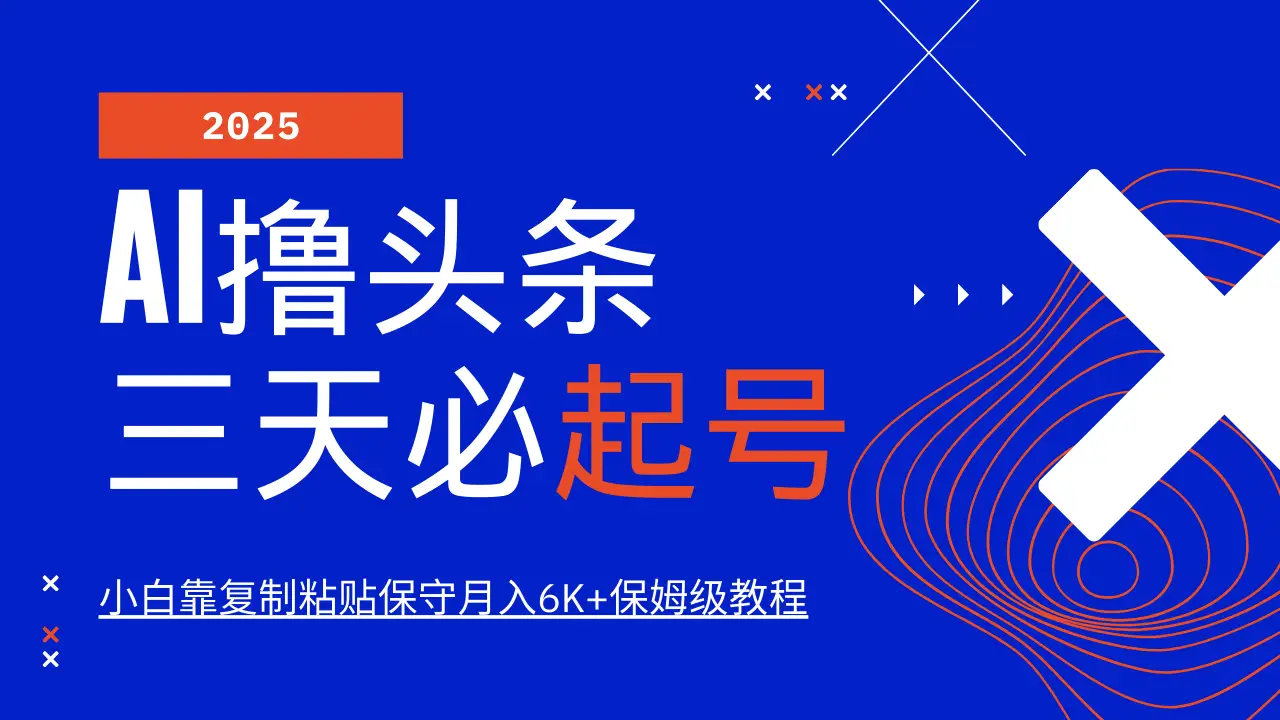 2025

AI撸头条
三天必起号

小白靠复制粘贴保守月入6K+保姆级教程